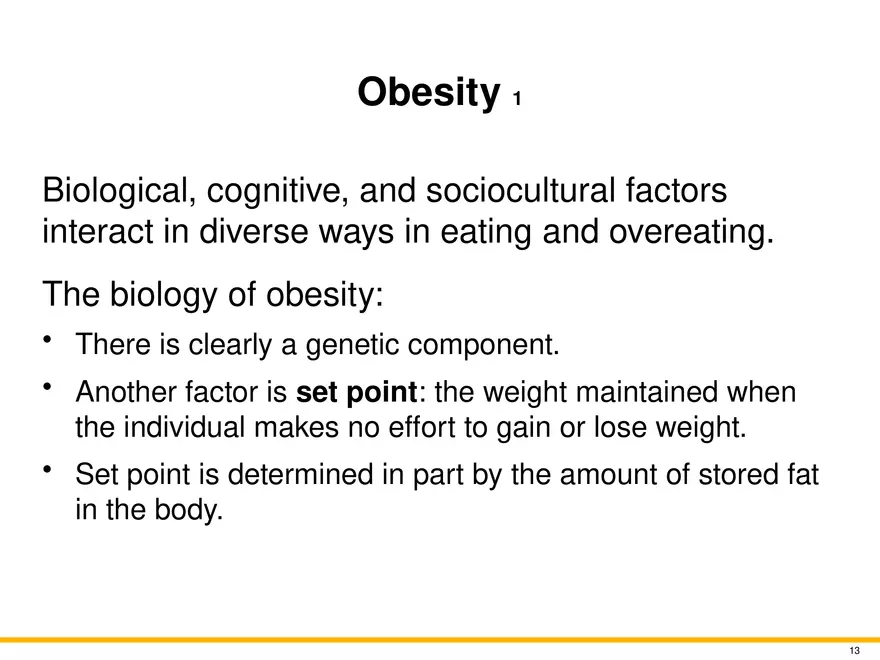 Obesity 1

Biological, cognitive, and sociocultural factors interact in diverse ways in eating and overeating.

The biology of obesity:

• There is clearly a genetic component.

• Another factor is set point: the weight maintained when the individual makes no effort to gain or lose weight.

• Set point is determined in part by the amount of stored fat in the body.

13